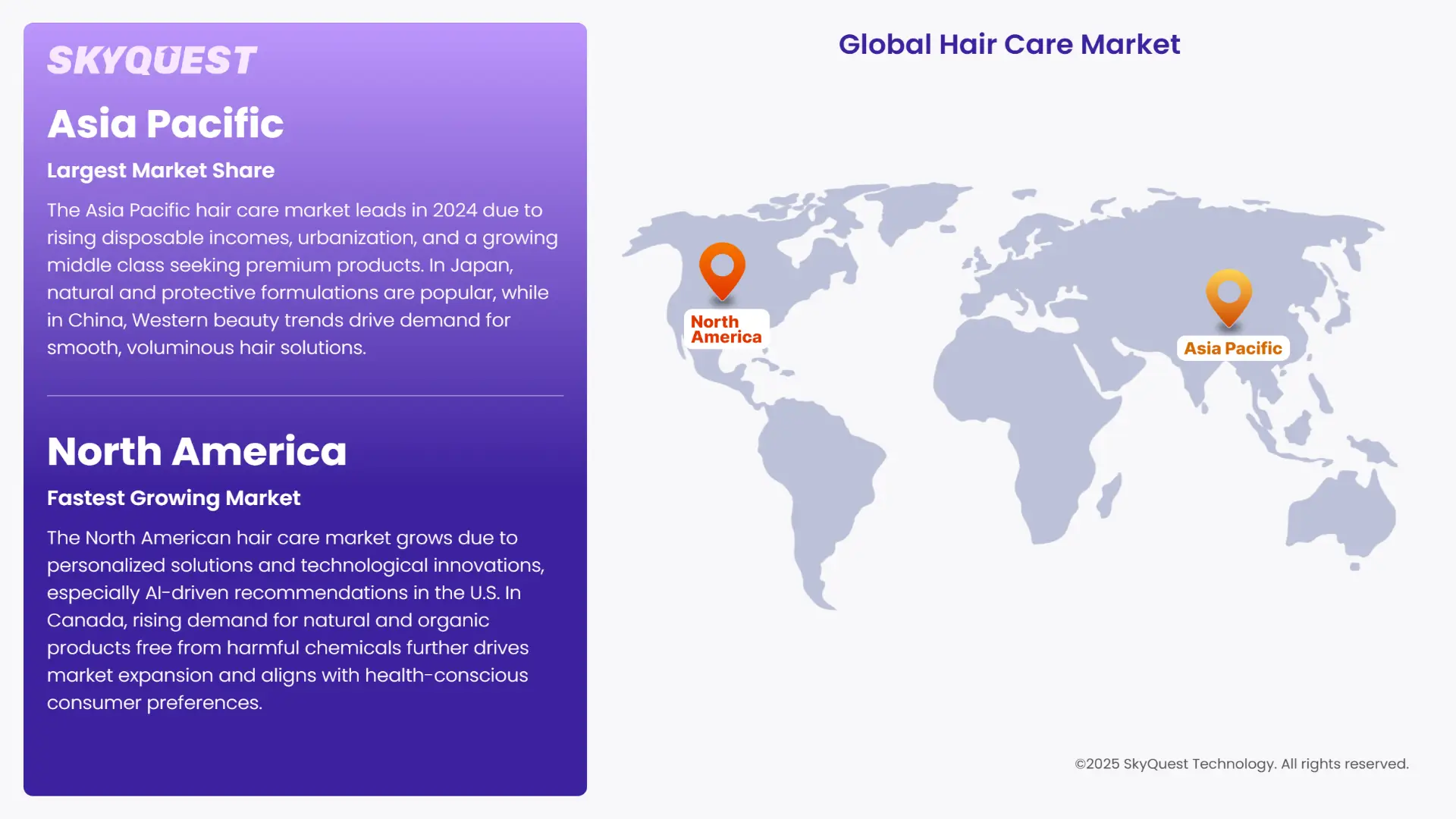 SKYQUEST

Asia Pacific

Largest Market Share

The Asia Pacific hair care market leads in 2024 due to rising disposable incomes, urbanization, and a growing middle class seeking premium products. In Japan, natural and protective formulations are popular, while in China, Western beauty trends drive demand for smooth, voluminous hair solutions.

North America

Fastest Growing Market

The North American hair care market grows due to personalized solutions and technological innovations, especially AI-driven recommendations in the U.S. In Canada, rising demand for natural and organic products free from harmful chemicals further drives market expansion and aligns with health-conscious consumer preferences.

Global Hair Care Market

North America

Asia Pacific

©2025 SkyQuest Technology. All rights reserved.